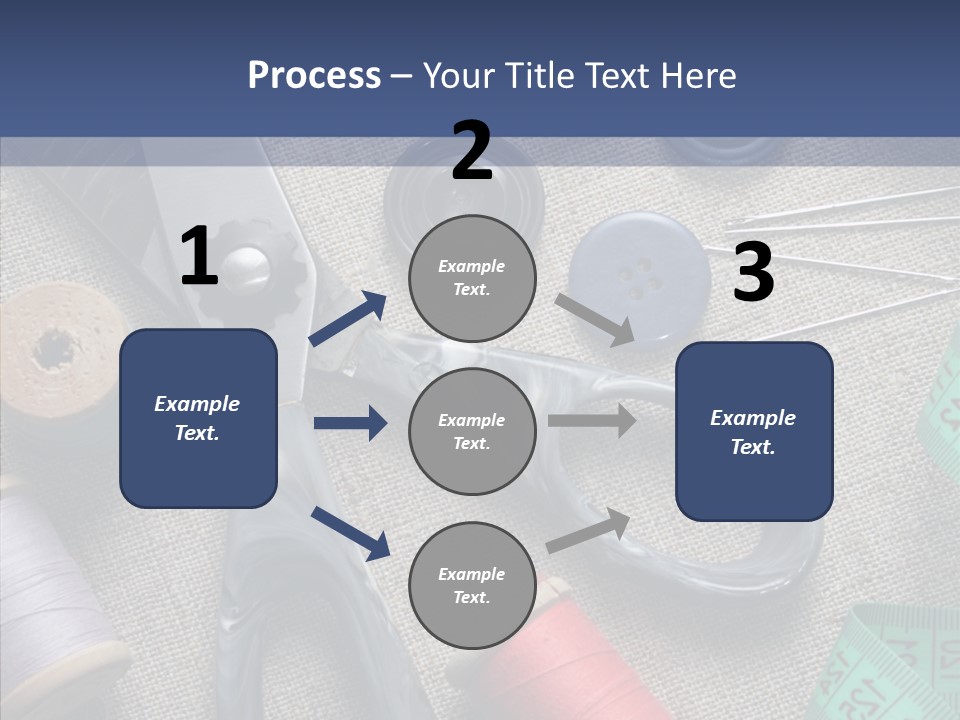 Process – Your Title Text Here

1

Example Text.

2

Example Text.

Example Text.

Example Text.

3

Example Text.